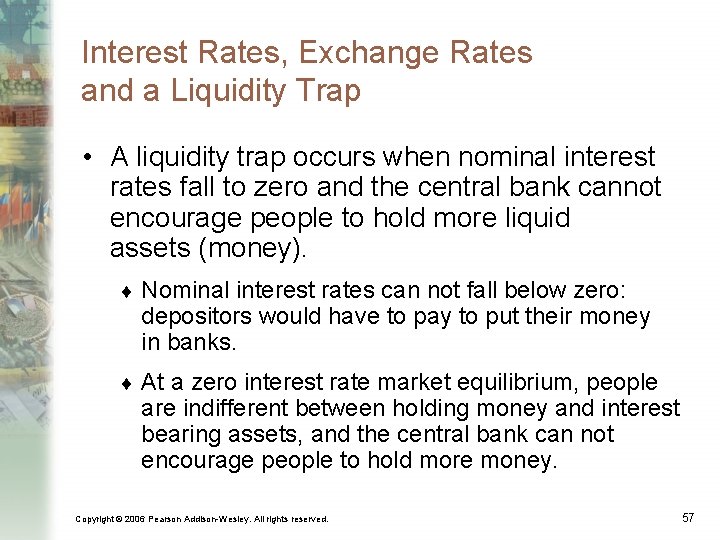 Interest Rates, Exchange Rates and a Liquidity Trap

• A liquidity trap occurs when nominal interest rates fall to zero and the central bank cannot encourage people to hold more liquid assets (money).

♦ Nominal interest rates can not fall below zero: depositors would have to pay to put their money in banks.

♦ At a zero interest rate market equilibrium, people are indifferent between holding money and interest bearing assets, and the central bank can not encourage people to hold more money.

Copyright © 2006 Pearson Addison-Wesley. All rights reserved.

57